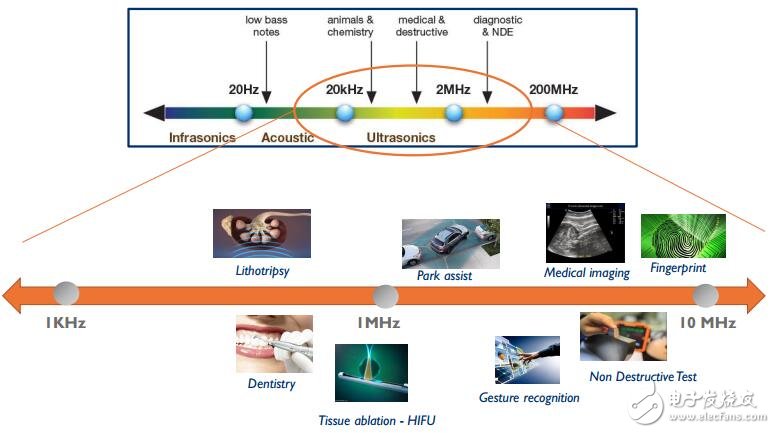 low bass notes

animals & chemistry

medical & destructive

diagnostic & NDE

20Hz

20kHz

2MHz

200MHz

Infrasonics

Acoustic

Ultrasonics

Lithotripsy

Park assist

Medical imaging

Fingerprint

1KHz

1MHz

10 MHz

Dentistry

Tissue ablation - HIFU

Gesture recognition

Non Destructive Test

电子发烧友
www.elecfans.com